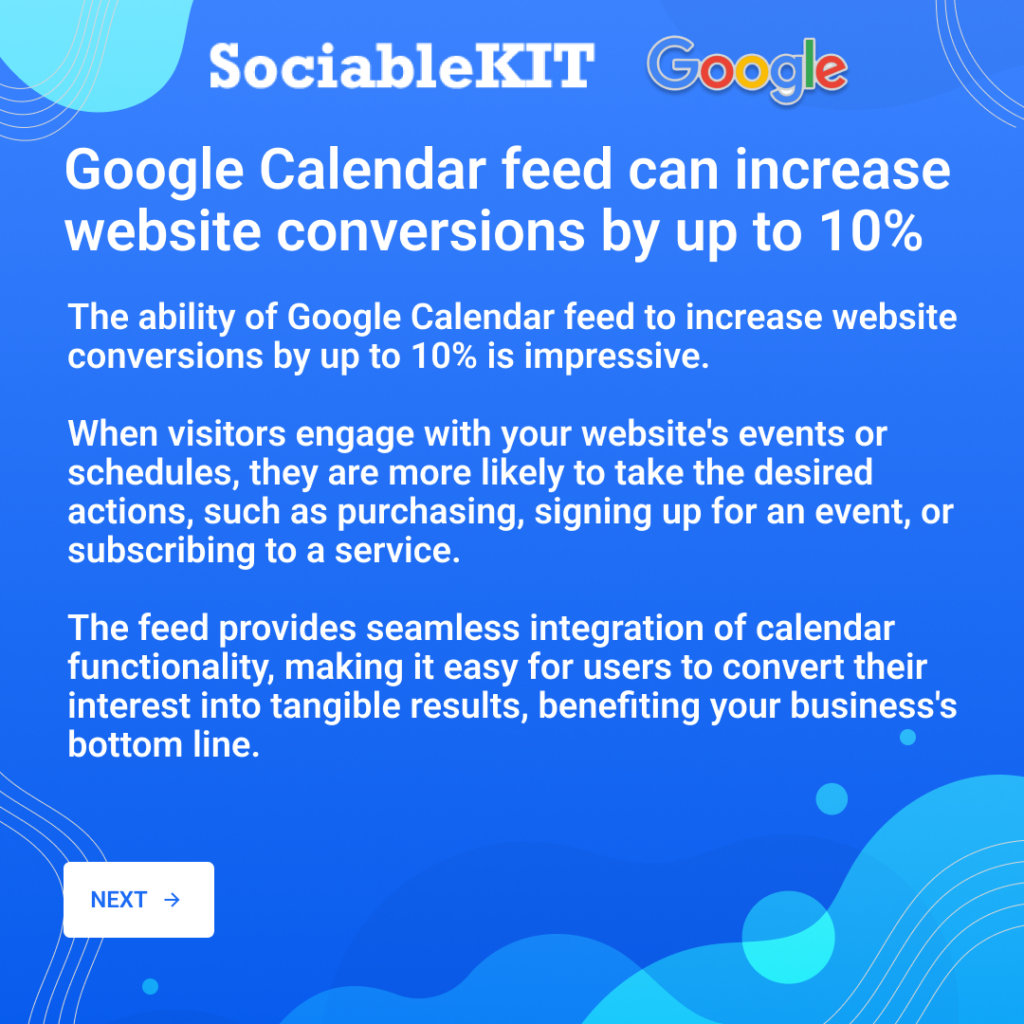 SociableKIT Google

Google Calendar feed can increase website conversions by up to 10%

The ability of Google Calendar feed to increase website conversions by up to 10% is impressive.

When visitors engage with your website's events or schedules, they are more likely to take the desired actions, such as purchasing, signing up for an event, or subscribing to a service.

The feed provides seamless integration of calendar functionality, making it easy for users to convert their interest into tangible results, benefiting your business's bottom line.

NEXT →